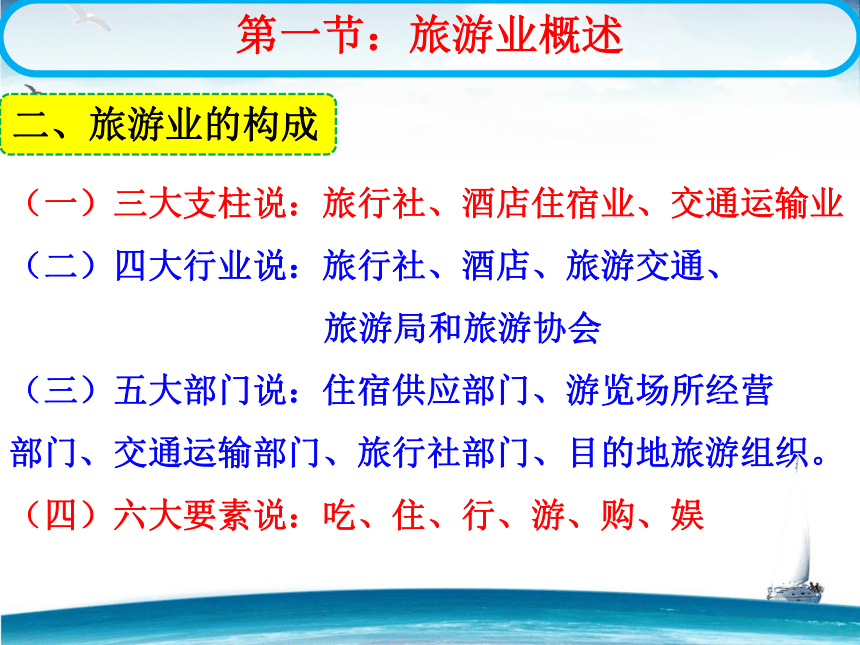 第一节：旅游业概述

二、旅游业的构成

（一）三大支柱说：旅行社、酒店住宿业、交通运输业

（二）四大行业说：旅行社、酒店、旅游交通、旅游局和旅游协会

（三）五大部门说：住宿供应部门、游览场所经营部门、交通运输部门、旅行社部门、目的地旅游组织。

（四）六大要素说：吃、住、行、游、购、娱